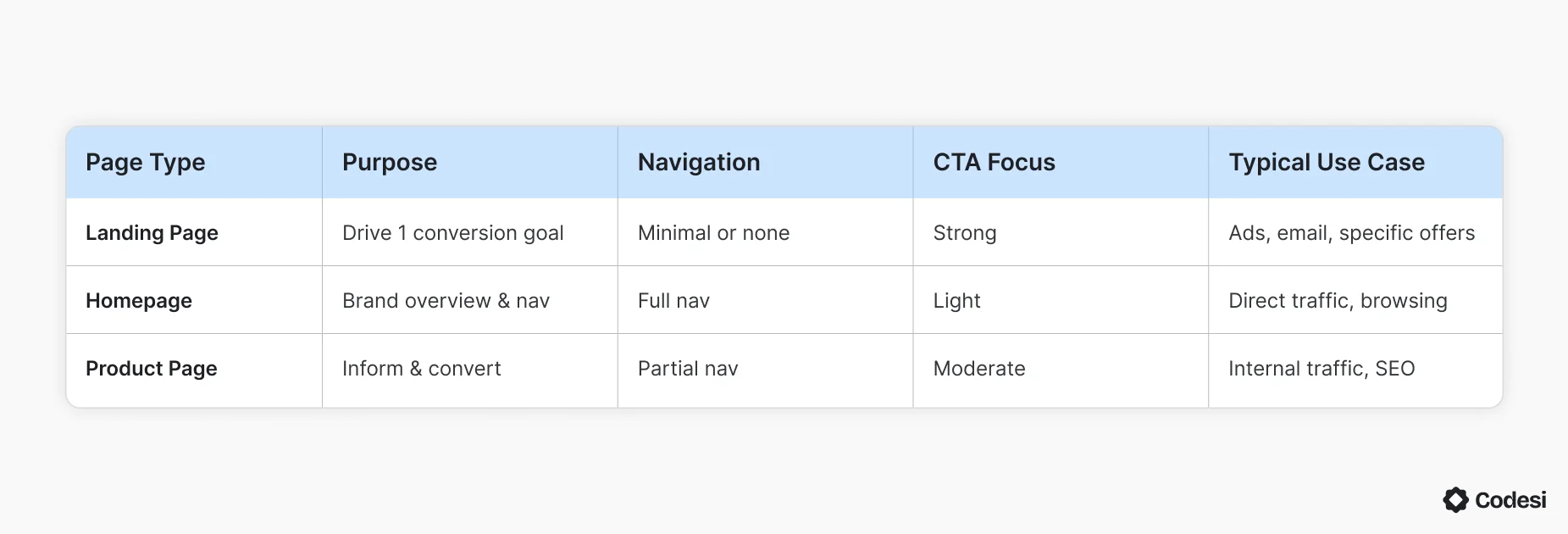 | Page Type | Purpose | Navigation | CTA Focus | Typical Use Case |
|---|---|---|---|---|
| Landing Page | Drive 1 conversion goal | Minimal or none | Strong | Ads, email, specific offers |
| Homepage | Brand overview & nav | Full nav | Light | Direct traffic, browsing |
| Product Page | Inform & convert | Partial nav | Moderate | Internal traffic, SEO |

Codesi